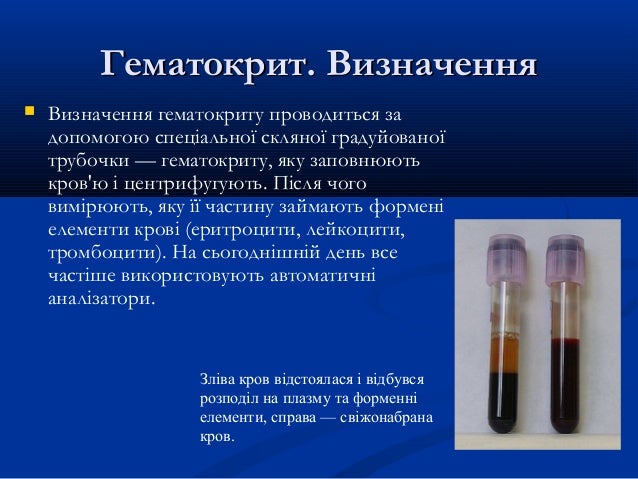 Гематокрит. Визначення

Визначення гематокриту проводиться за допомогою спеціальної скляної градуйованої трубочки — гематокриту, яку заповнюють кров'ю і центрифугують. Після чого вимірюють, яку її частину займають формені елементи крові (еритроцити, лейкоцити, тромбоцити). На сьогоднішній день все частіше використовують автоматичні аналізатори.

Зліва кров відстоялася і відбувся розподіл на плазму та форменні елементи, справа — свіжонабрана кров.